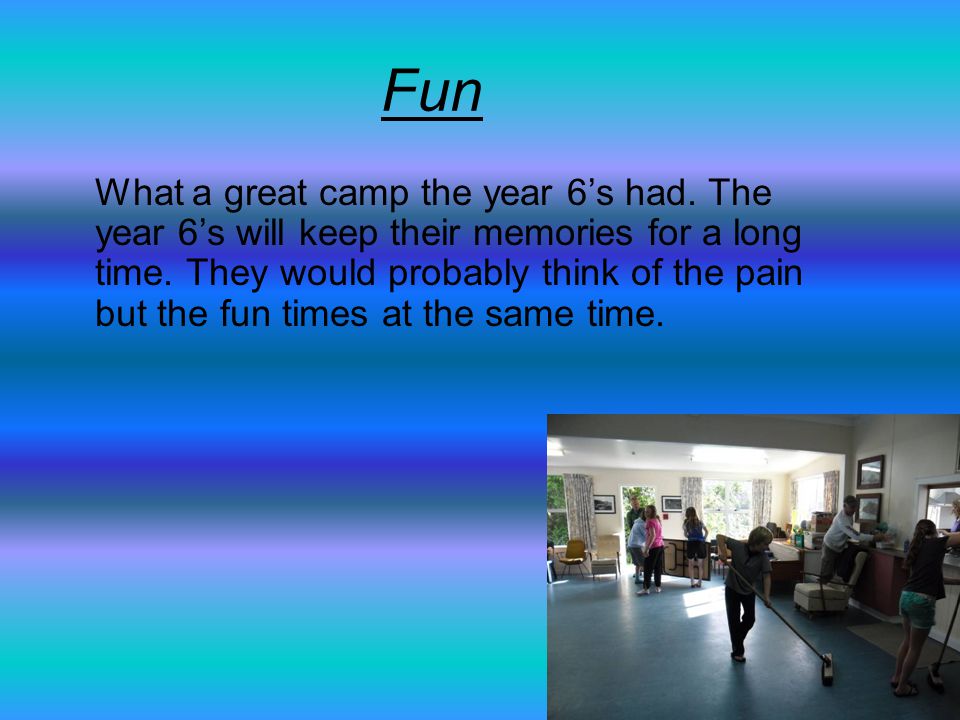 Fun

What a great camp the year 6’s had. The year 6’s will keep their memories for a long time. They would probably think of the pain but the fun times at the same time.